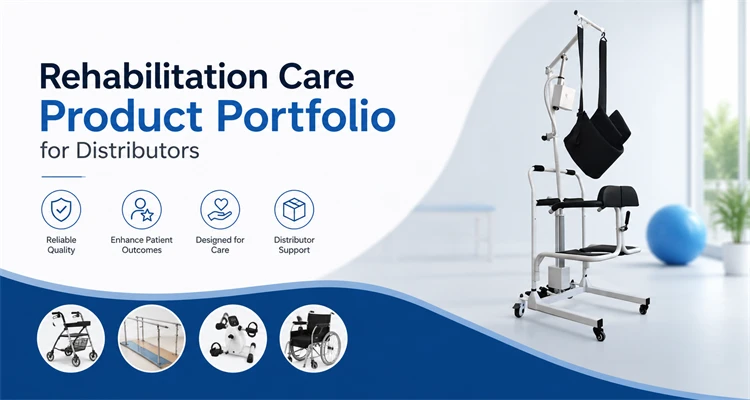 Rehabilitation Care
Product Portfolio
for Distributors

Reliable Quality

Enhance Patient Outcomes

Designed for Care

Distributor Support